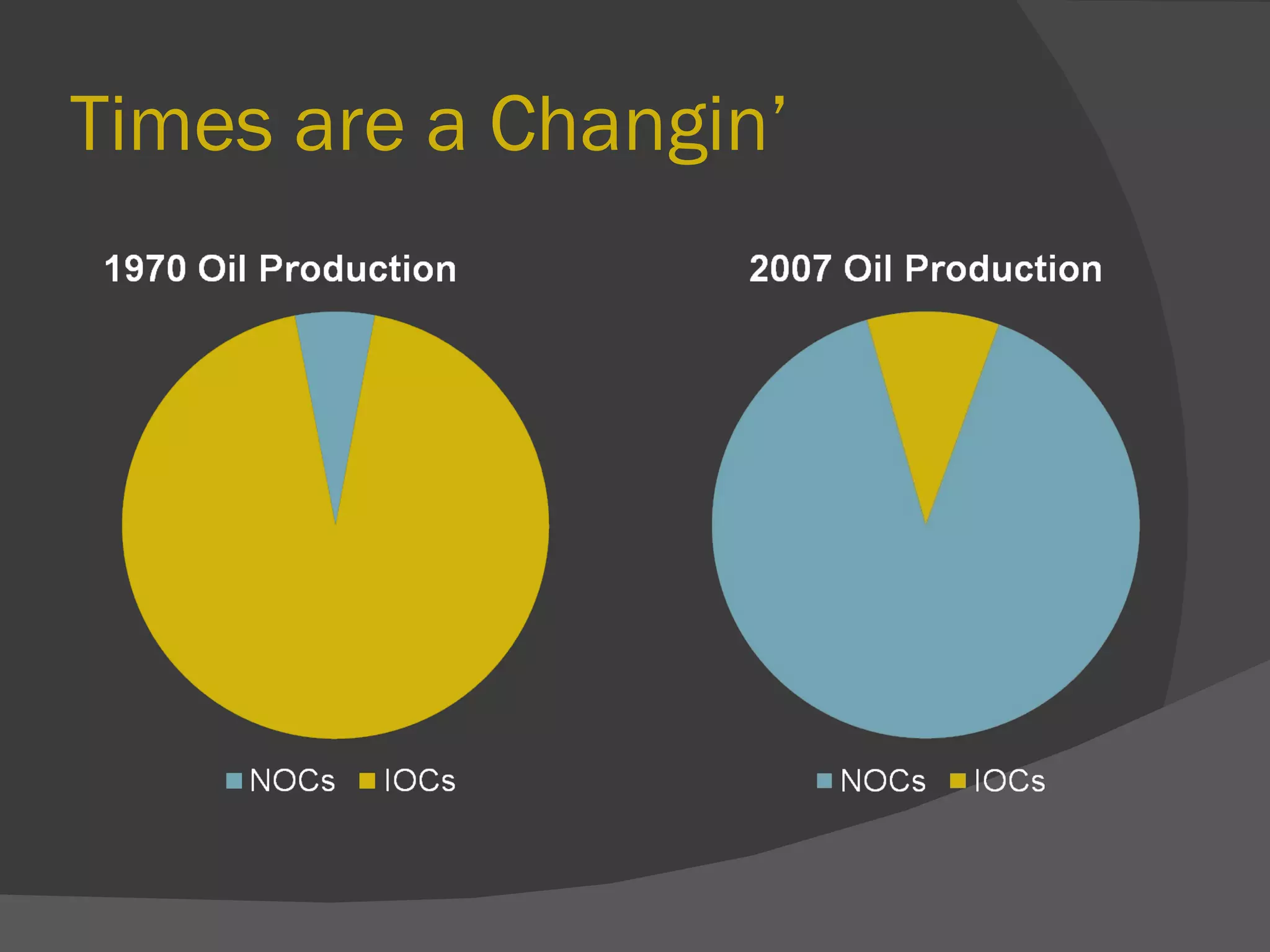 Times are a Changin’

1970 Oil Production

NOCs IOCs

2007 Oil Production

NOCs IOCs